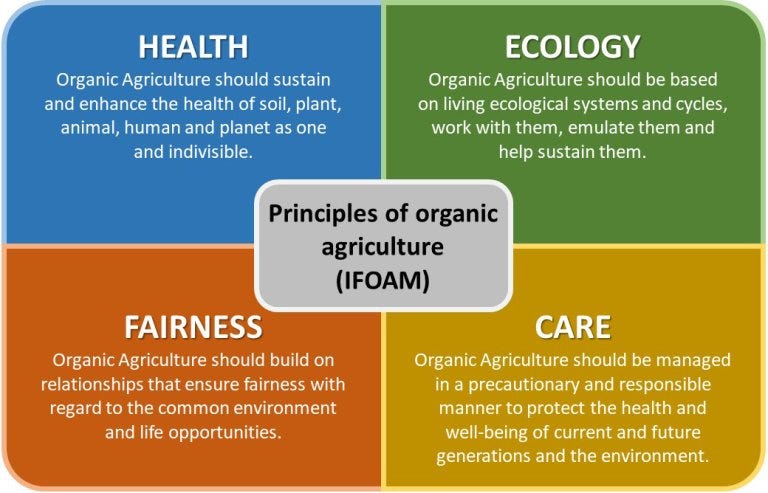 HEALTH
Organic Agriculture should sustain and enhance the health of soil, plant, animal, human and planet as one and indivisible.

ECOLOGY
Organic Agriculture should be based on living ecological systems and cycles, work with them, emulate them and help sustain them.

Principles of organic agriculture (IFOAM)

FAIRNESS
Organic Agriculture should build on relationships that ensure fairness with regard to the common environment and life opportunities.

CARE
Organic Agriculture should be managed in a precautionary and responsible manner to protect the health and well-being of current and future generations and the environment.